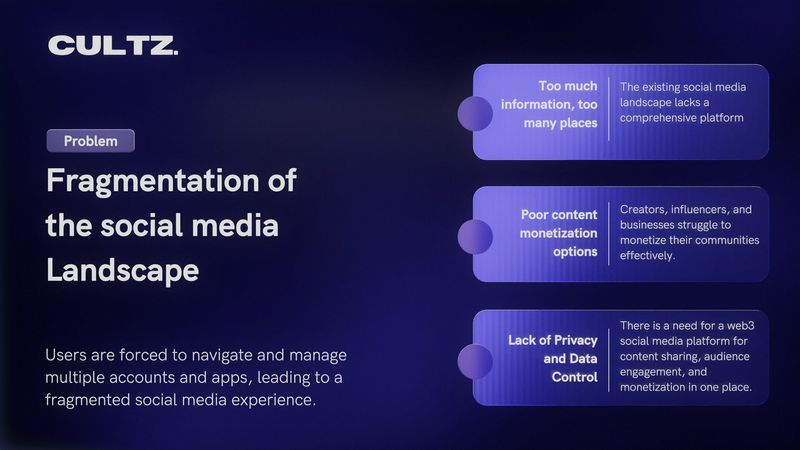 CULTZ.

Problem

Fragmentation of the social media Landscape

Users are forced to navigate and manage multiple accounts and apps, leading to a fragmented social media experience.

Too much information, too many places

The existing social media landscape lacks a comprehensive platform

Poor content monetization options

Creators, influencers, and businesses struggle to monetize their communities effectively.

Lack of Privacy and Data Control

There is a need for a web3 social media platform for content sharing, audience engagement, and monetization in one place.